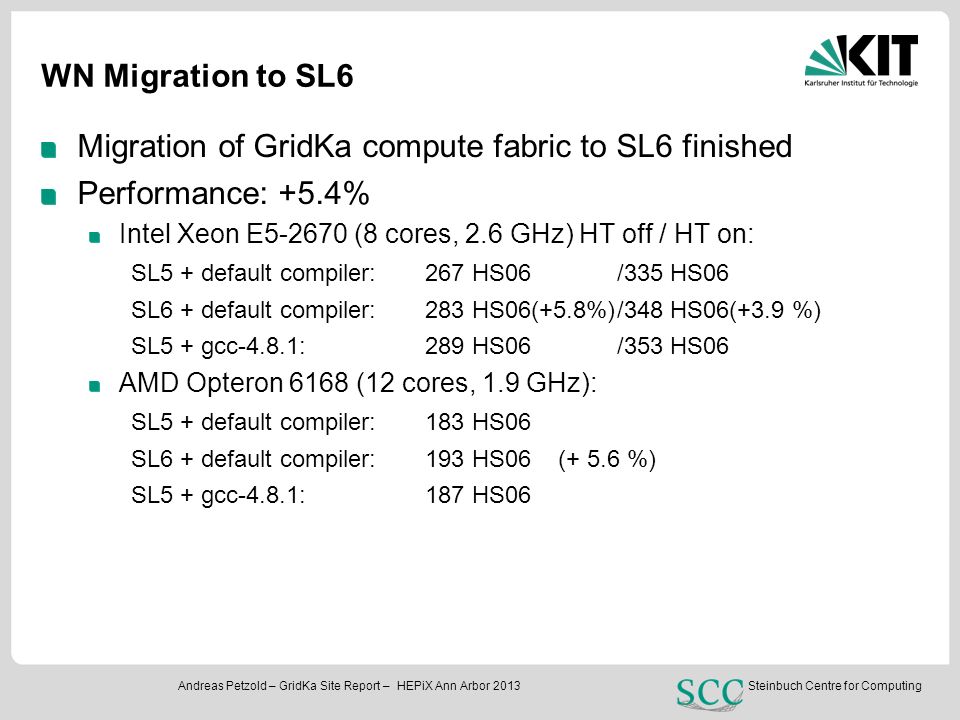 WN Migration to SL6

KIT
Karlsruher Institut für Technologie

Migration of GridKa compute fabric to SL6 finished

Performance: +5.4%

Intel Xeon E5-2670 (8 cores, 2.6 GHz) HT off / HT on:

SL5 + default compiler: 267 HS06 /335 HS06

SL6 + default compiler: 283 HS06(+5.8%)/348 HS06(+3.9 %)

SL5 + gcc-4.8.1: 289 HS06 /353 HS06

AMD Opteron 6168 (12 cores, 1.9 GHz):

SL5 + default compiler: 183 HS06

SL6 + default compiler: 193 HS06 (+ 5.6 %)

SL5 + gcc-4.8.1: 187 HS06

Andreas Petzold – GridKa Site Report – HEPiX Ann Arbor 2013

SCC Steinbuch Centre for Computing